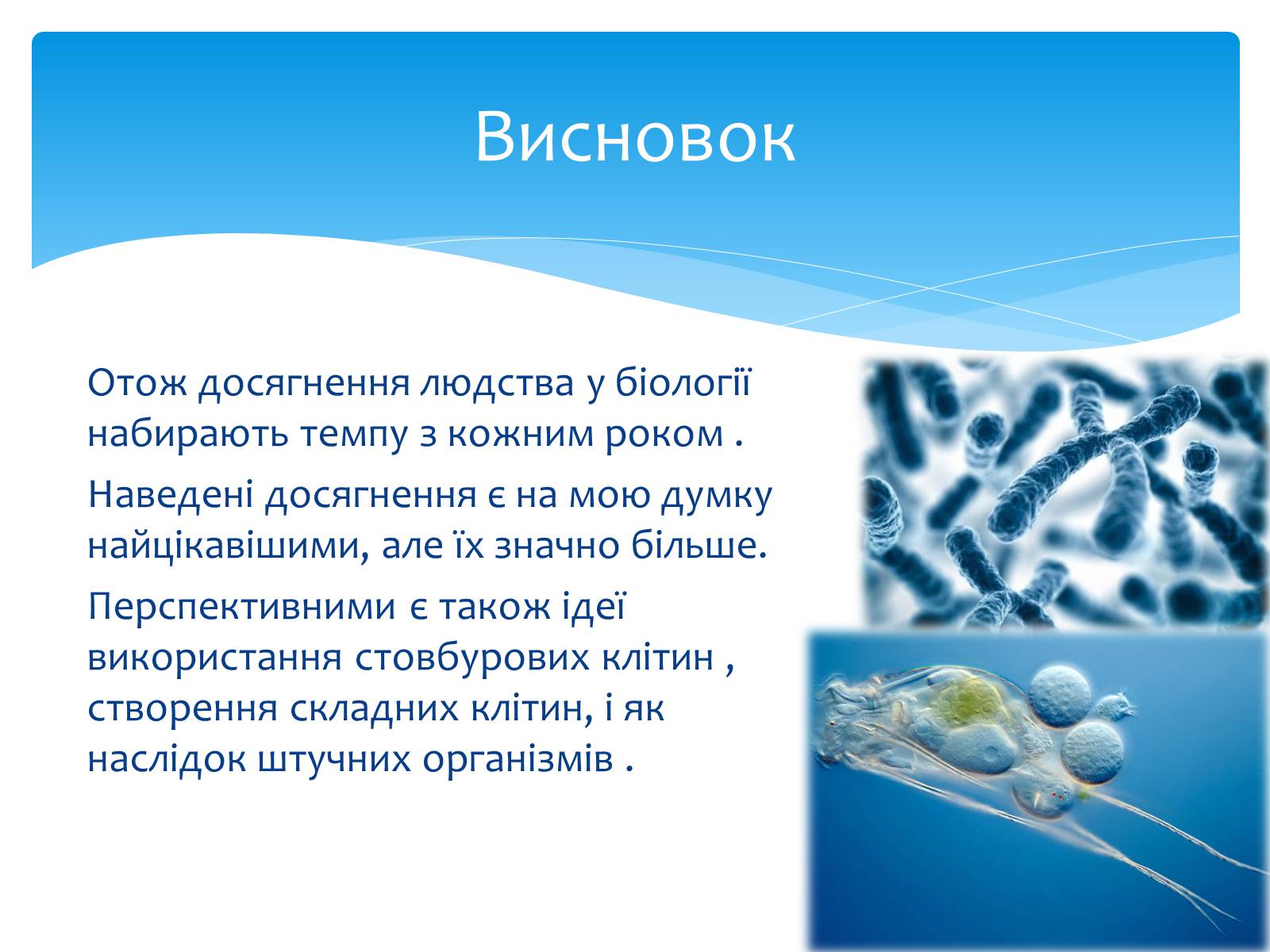 Висновок

Отож досягнення людства у біології набирають темпу з кожним роком .

Наведені досягнення є на мою думку найцікавішими, але їх значно більше.

Перспективними є також ідеї використання стовбурових клітин , створення складних клітин, і як наслідок штучних організмів .